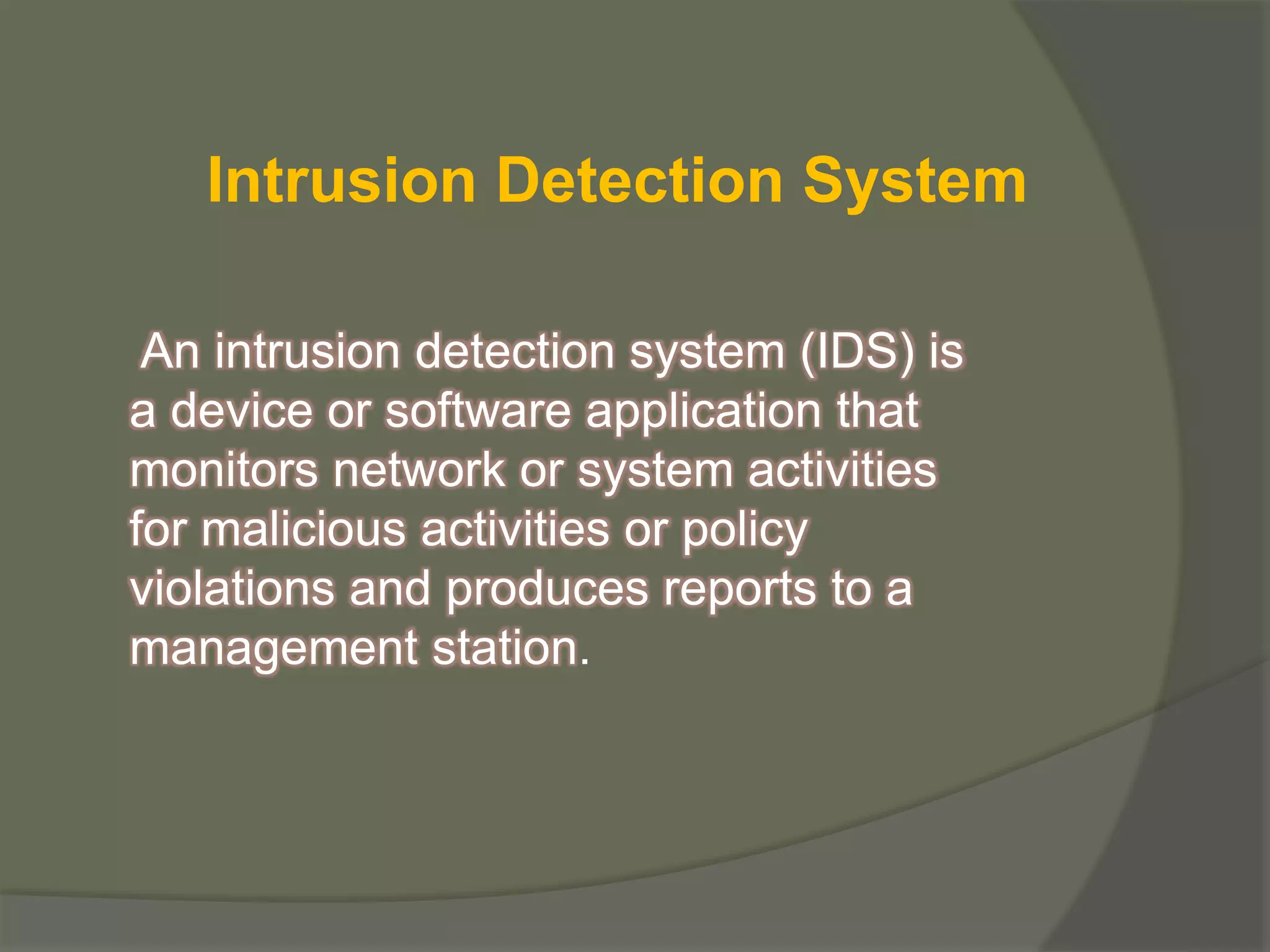 Intrusion Detection System

An intrusion detection system (IDS) is a device or software application that monitors network or system activities for malicious activities or policy violations and produces reports to a management station.